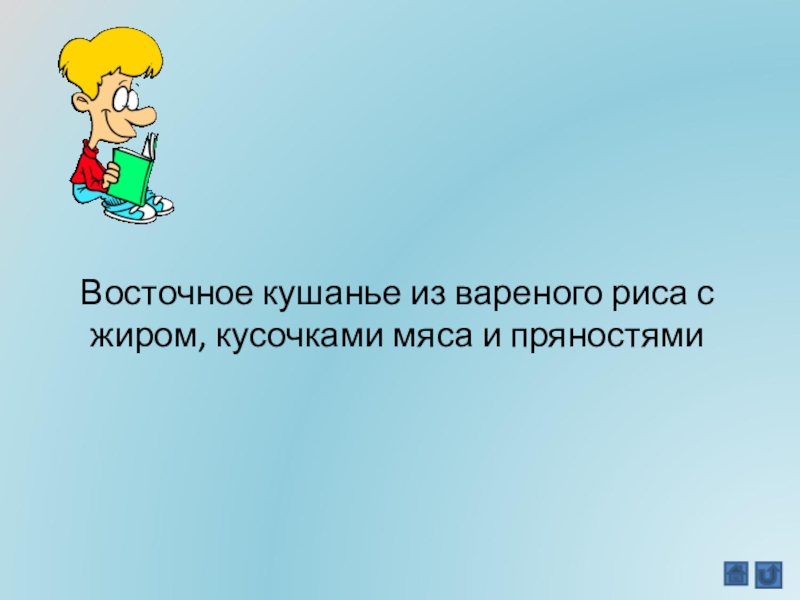 Восточное кушанье из вареного риса с жиром, кусочками мяса и пряностями